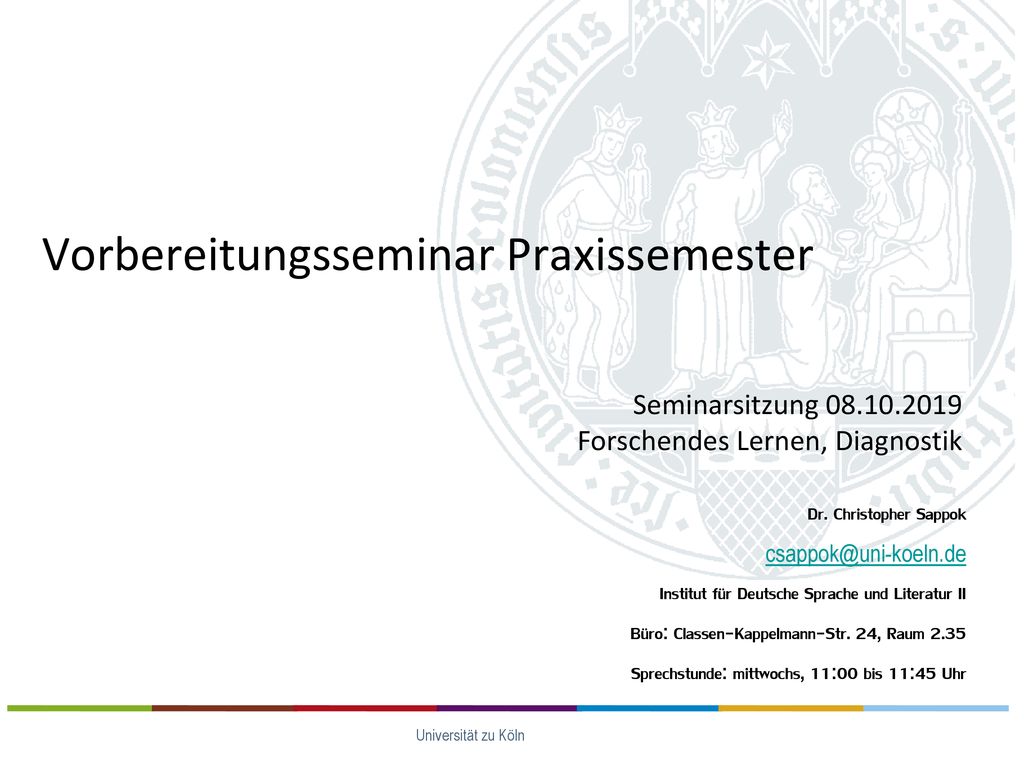 Vorbereitungsseminar Praxissemester

Seminarsitzung 08.10.2019
Forschendes Lernen, Diagnostik

Dr. Christopher Sappok

csappok@uni-koeln.de

Institut für Deutsche Sprache und Literatur II

Büro: Classen-Kappelmann-Str. 24, Raum 2.35

Sprechstunde: mittwochs, 11:00 bis 11:45 Uhr

Universität zu Köln